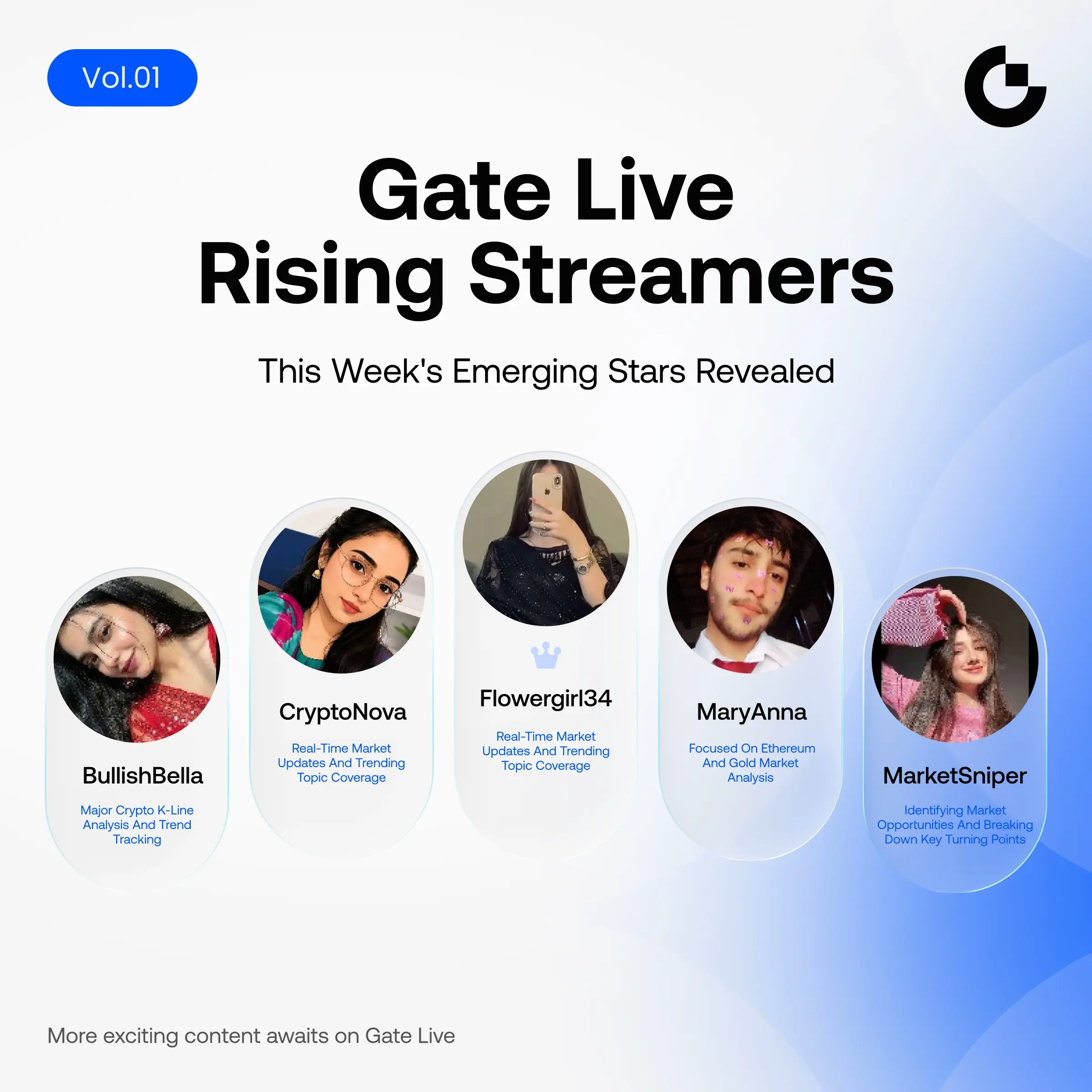 Vol.01

Gate Live
Rising Streamers

This Week's Emerging Stars Revealed

BullishBella

Major Crypto K-Line Analysis And Trend Tracking

CryptoNova

Real-Time Market Updates And Trending Topic Coverage

Flowergirl34

Real-Time Market Updates And Trending Topic Coverage

MaryAnna

Focused On Ethereum And Gold Market Analysis

MarketSniper

Identifying Market Opportunities And Breaking Down Key Turning Points

More exciting content awaits on Gate Live